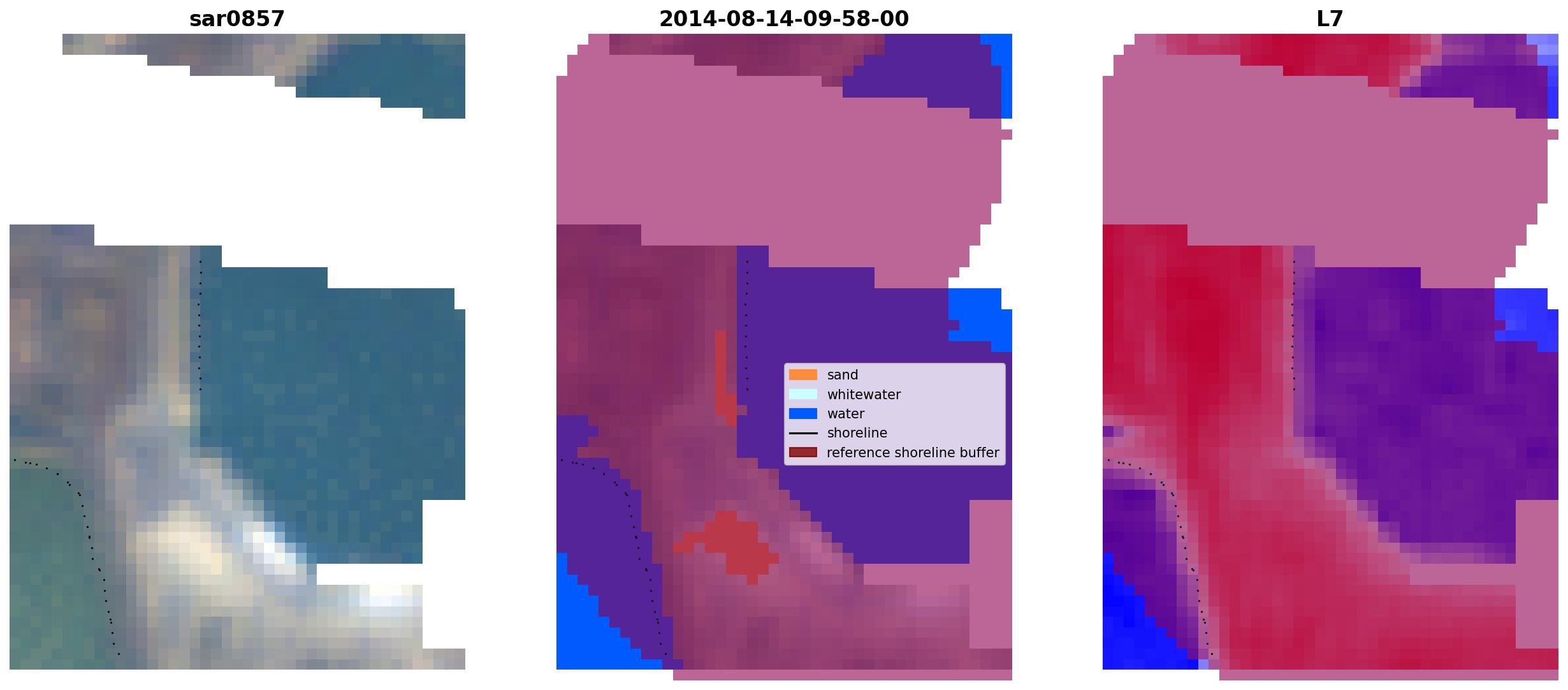 sar0857

2014-08-14-09-58-00

sand
whitewater
water
shoreline
reference shoreline buffer

L7